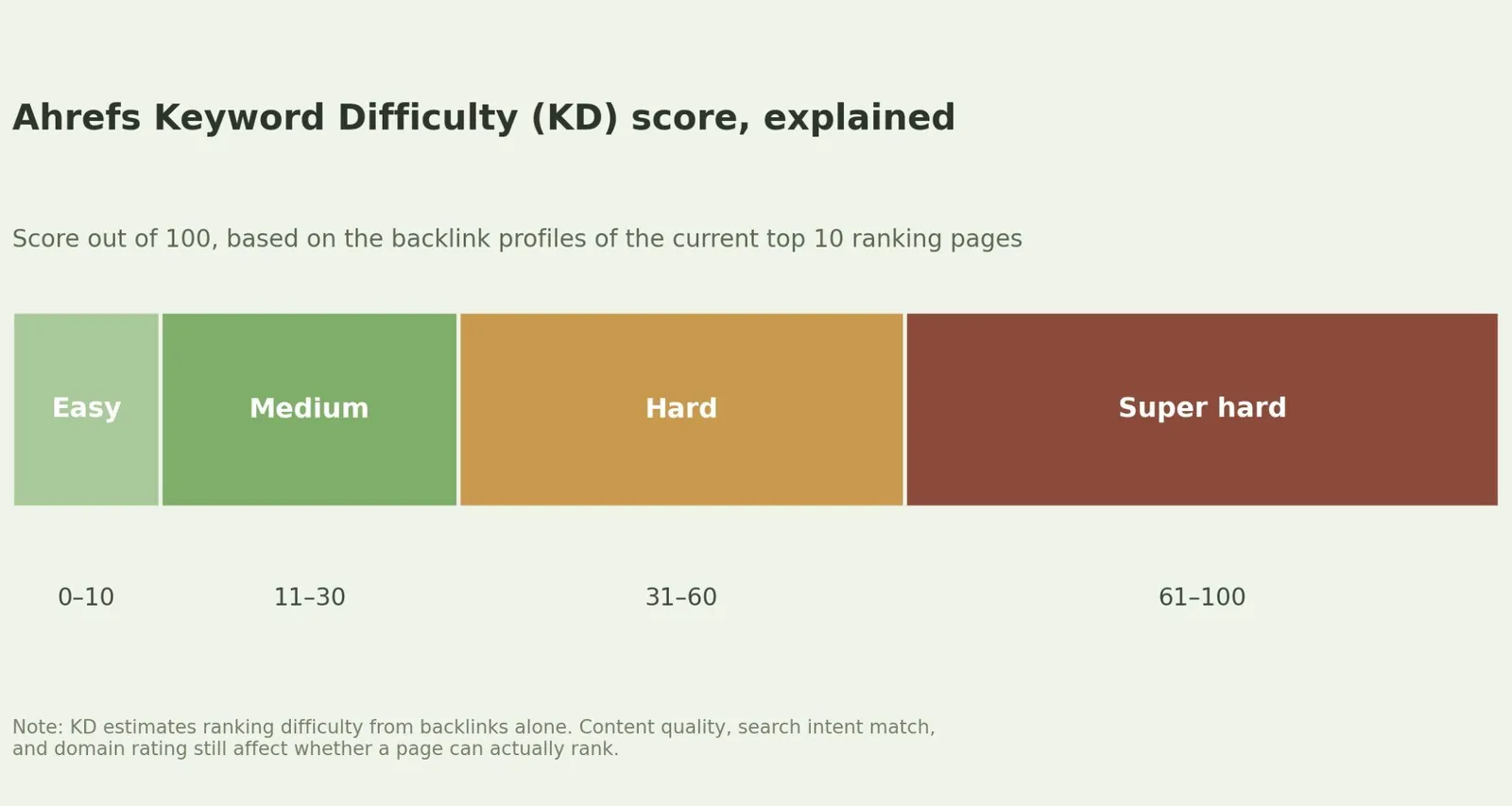 Ahrefs Keyword Difficulty (KD) score, explained

Score out of 100, based on the backlink profiles of the current top 10 ranking pages

Easy

Medium

Hard

Super hard

0–10

11–30

31–60

61–100

Note: KD estimates ranking difficulty from backlinks alone. Content quality, search intent match, and domain rating still affect whether a page can actually rank.